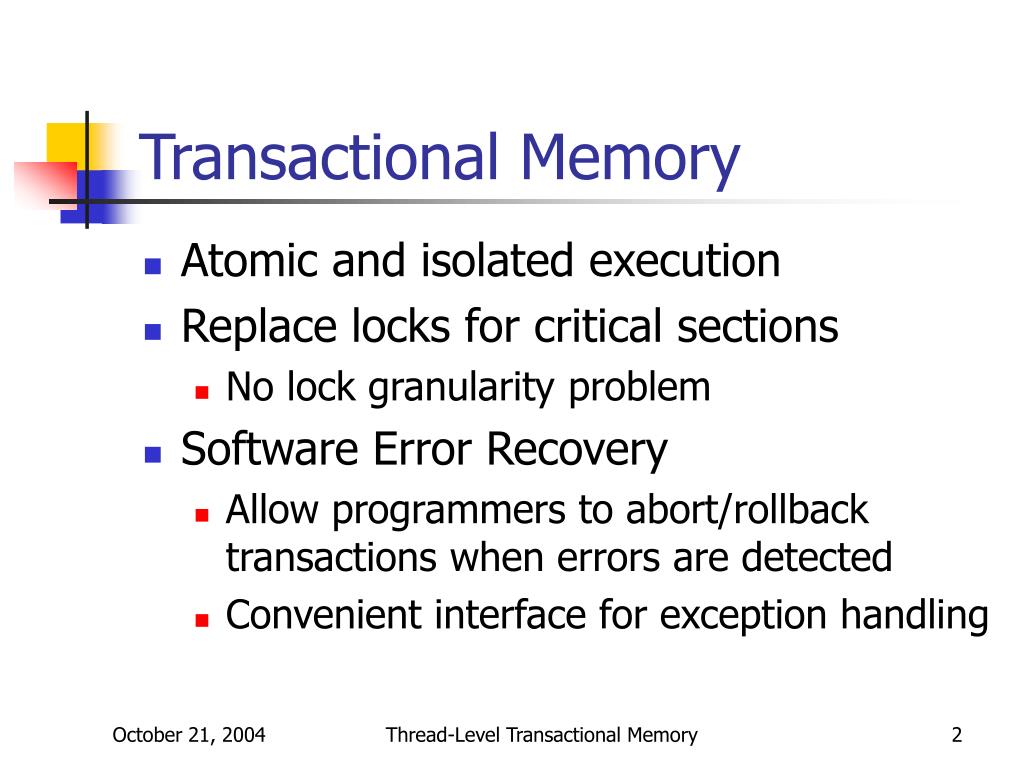 Transactional Memory

- Atomic and isolated execution
- Replace locks for critical sections
  - No lock granularity problem
- Software Error Recovery
  - Allow programmers to abort/rollback transactions when errors are detected
  - Convenient interface for exception handling

October 21, 2004

Thread-Level Transactional Memory

2